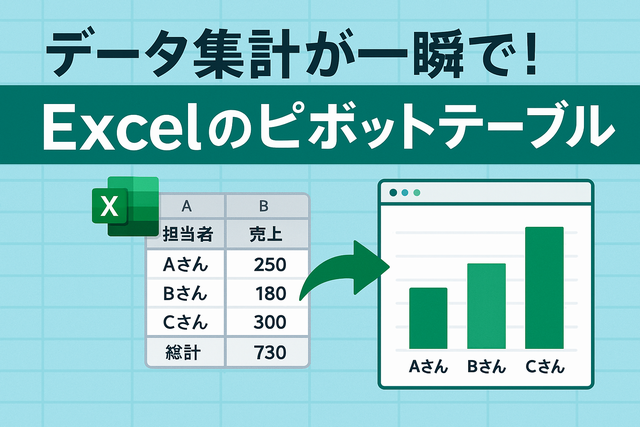 データ集計が一瞬で!

Excelのピボットテーブル

X

| A | B |
|---|---|
| 担当者 | 売上 |
| Aさん | 250 |
| Bさん | 180 |
| Cさん | 300 |
| 総計 | 730 |

Aさん Bさん Cさん